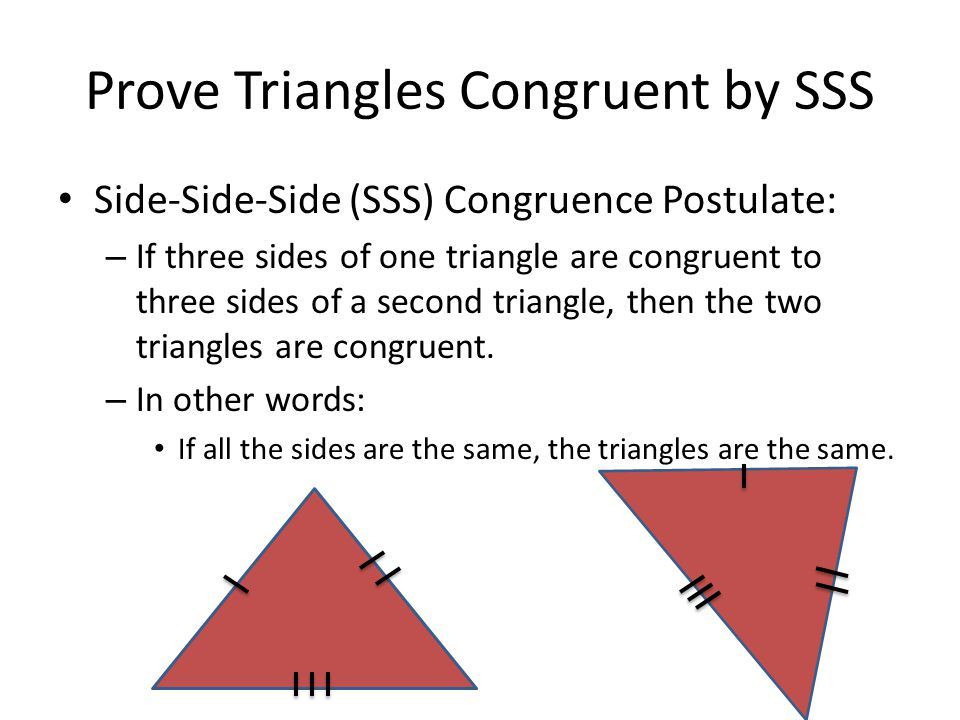 Prove Triangles Congruent by SSS

• Side-Side-Side (SSS) Congruence Postulate:

– If three sides of one triangle are congruent to three sides of a second triangle, then the two triangles are congruent.

– In other words:

• If all the sides are the same, the triangles are the same.